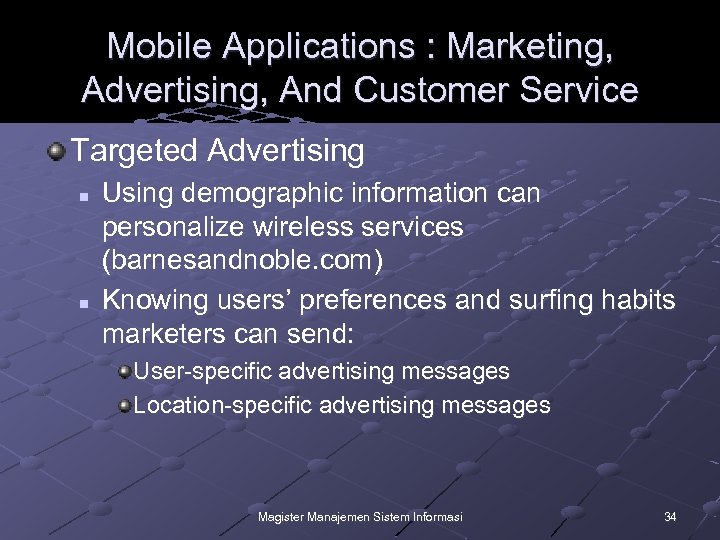 Mobile Applications : Marketing, Advertising, And Customer Service

Targeted Advertising

Using demographic information can personalize wireless services (barnesandnoble.com)

Knowing users' preferences and surfing habits marketers can send:

User-specific advertising messages

Location-specific advertising messages

Magister Manajemen Sistem Informasi

34